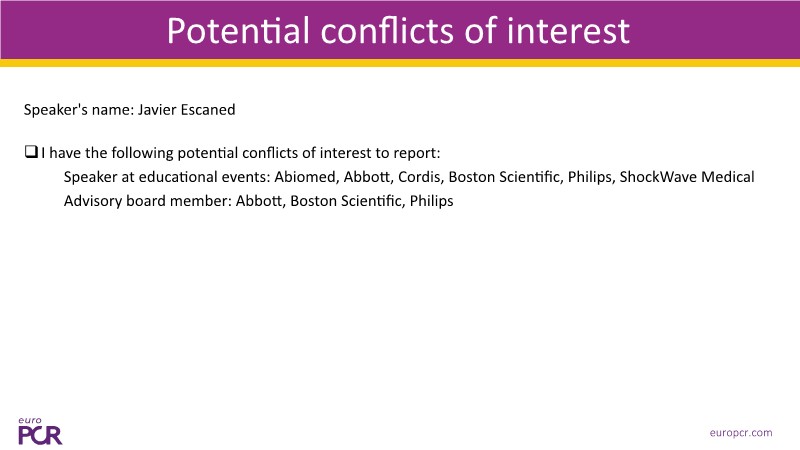 Potential conflicts of interest

Speaker's name: Javier Escaned

❑ I have the following potential conflicts of interest to report:
Speaker at educational events: Abiomed, Abbott, Cordis, Boston Scientific, Philips, ShockWave Medical
Advisory board member: Abbott, Boston Scientific, Philips

euro PCR

europcr.com